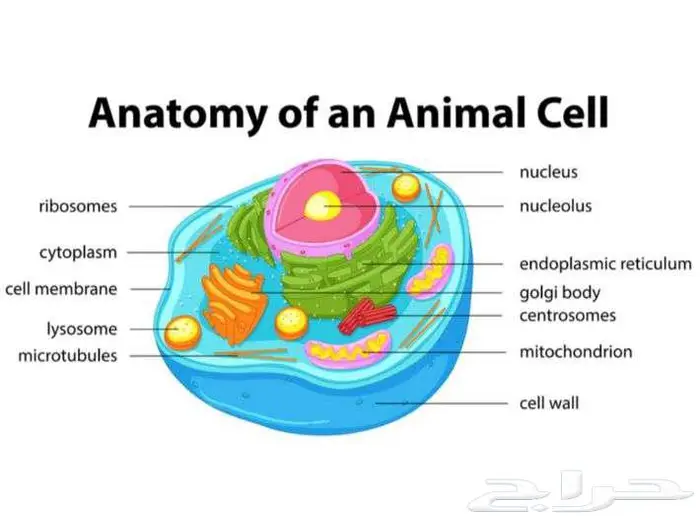 Anatomy of an Animal Cell

ribosomes
cytoplasm
cell membrane
lysosome
microtubules

nucleus
nucleolus
endoplasmic reticulum
golgi body
centrosomes
mitochondrion
cell wall

حراج